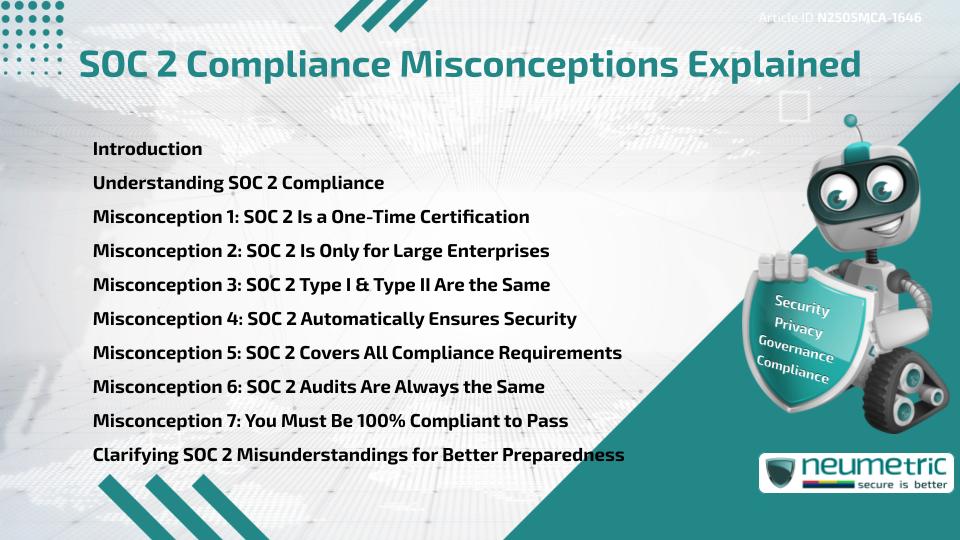 Article ID N2505MCA-1646

SOC 2 Compliance Misconceptions Explained

Introduction

Understanding SOC 2 Compliance

Misconception 1: SOC 2 Is a One-Time Certification

Misconception 2: SOC 2 Is Only for Large Enterprises

Misconception 3: SOC 2 Type I & Type II Are the Same

Misconception 4: SOC 2 Automatically Ensures Security

Misconception 5: SOC 2 Covers All Compliance Requirements

Misconception 6: SOC 2 Audits Are Always the Same

Misconception 7: You Must Be 100% Compliant to Pass

Clarifying SOC 2 Misunderstandings for Better Preparedness

Security
Privacy
Governance
Compliance

neumetric
secure is better